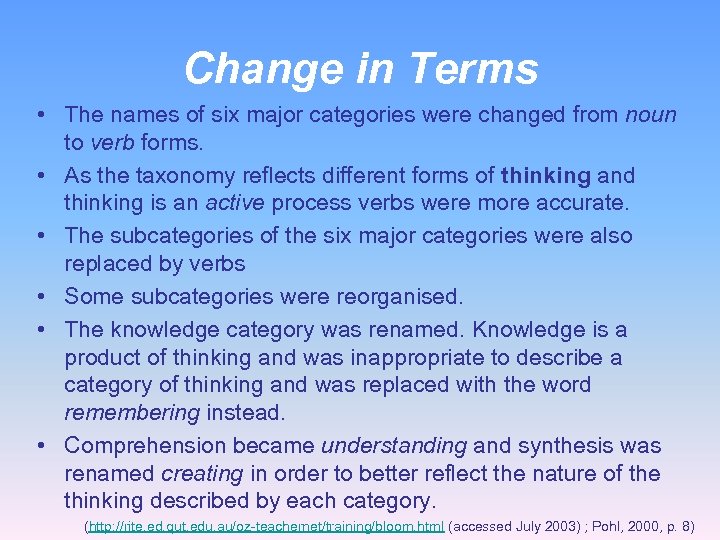 Change in Terms

• The names of six major categories were changed from noun to verb forms.

• As the taxonomy reflects different forms of thinking and thinking is an active process verbs were more accurate.

• The subcategories of the six major categories were also replaced by verbs

• Some subcategories were reorganised.

• The knowledge category was renamed. Knowledge is a product of thinking and was inappropriate to describe a category of thinking and was replaced with the word remembering instead.

• Comprehension became understanding and synthesis was renamed creating in order to better reflect the nature of the thinking described by each category.

(http://rite.ed.qut.edu.au/oz-teachernet/training/bloom.html (accessed July 2003) ; Pohl, 2000, p. 8)